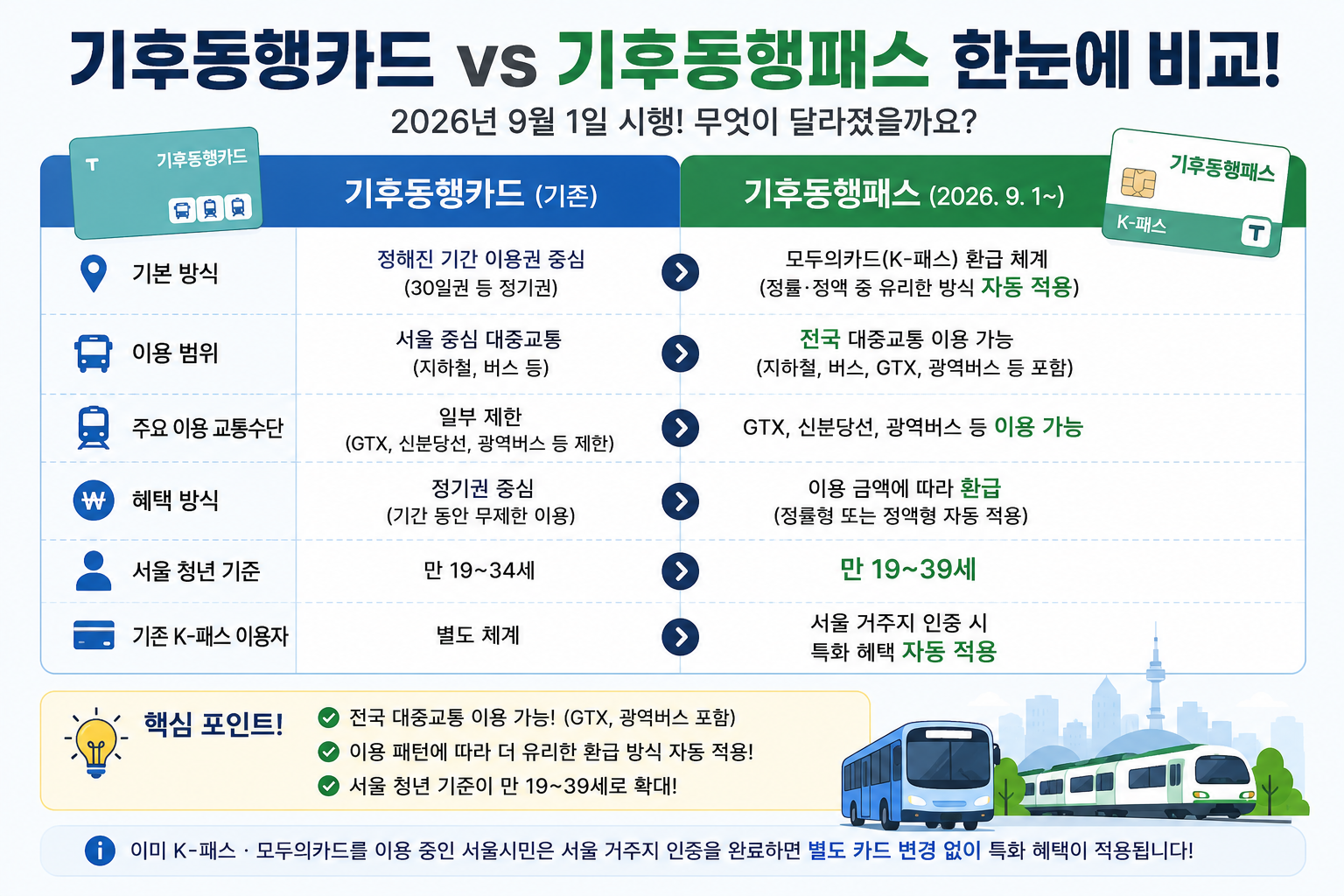 기후동행카드 vs 기후동행패스 한눈에 비교!

2026년 9월 1일 시행! 무엇이 달라졌을까요?

T 기후동행카드

기후동행패스 K-패스 T

| | 기후동행카드 (기존) | 기후동행패스 (2026. 9. 1~) |
|---|---|---|
| 기본 방식 | 정해진 기간 이용권 중심 (30일권 등 정기권) | 모두의카드(K-패스) 환급 체계 (정률·정액 중 유리한 방식 자동 적용) |
| 이용 범위 | 서울 중심 대중교통 (지하철, 버스 등) | 전국 대중교통 이용 가능 (지하철, 버스, GTX, 광역버스 등 포함) |
| 주요 이용 교통수단 | 일부 제한 (GTX, 신분당선, 광역버스 등 제한) | GTX, 신분당선, 광역버스 등 이용 가능 |
| 혜택 방식 | 정기권 중심 (기간 동안 무제한 이용) | 이용 금액에 따라 환급 (정률형 또는 정액형 자동 적용) |
| 서울 청년 기준 | 만 19~34세 | 만 19~39세 |
| 기존 K-패스 이용자 | 별도 체계 | 서울 거주지 인증 시 특화 혜택 자동 적용 |

핵심 포인트!
전국 대중교통 이용 가능! (GTX, 광역버스 포함)
이용 패턴에 따라 더 유리한 환급 방식 자동 적용!
서울 청년 기준이 만 19~39세로 확대!

이미 K-패스 · 모두의카드를 이용 중인 서울시민은 서울 거주지 인증을 완료하면 별도 카드 변경 없이 특화 혜택이 적용됩니다!